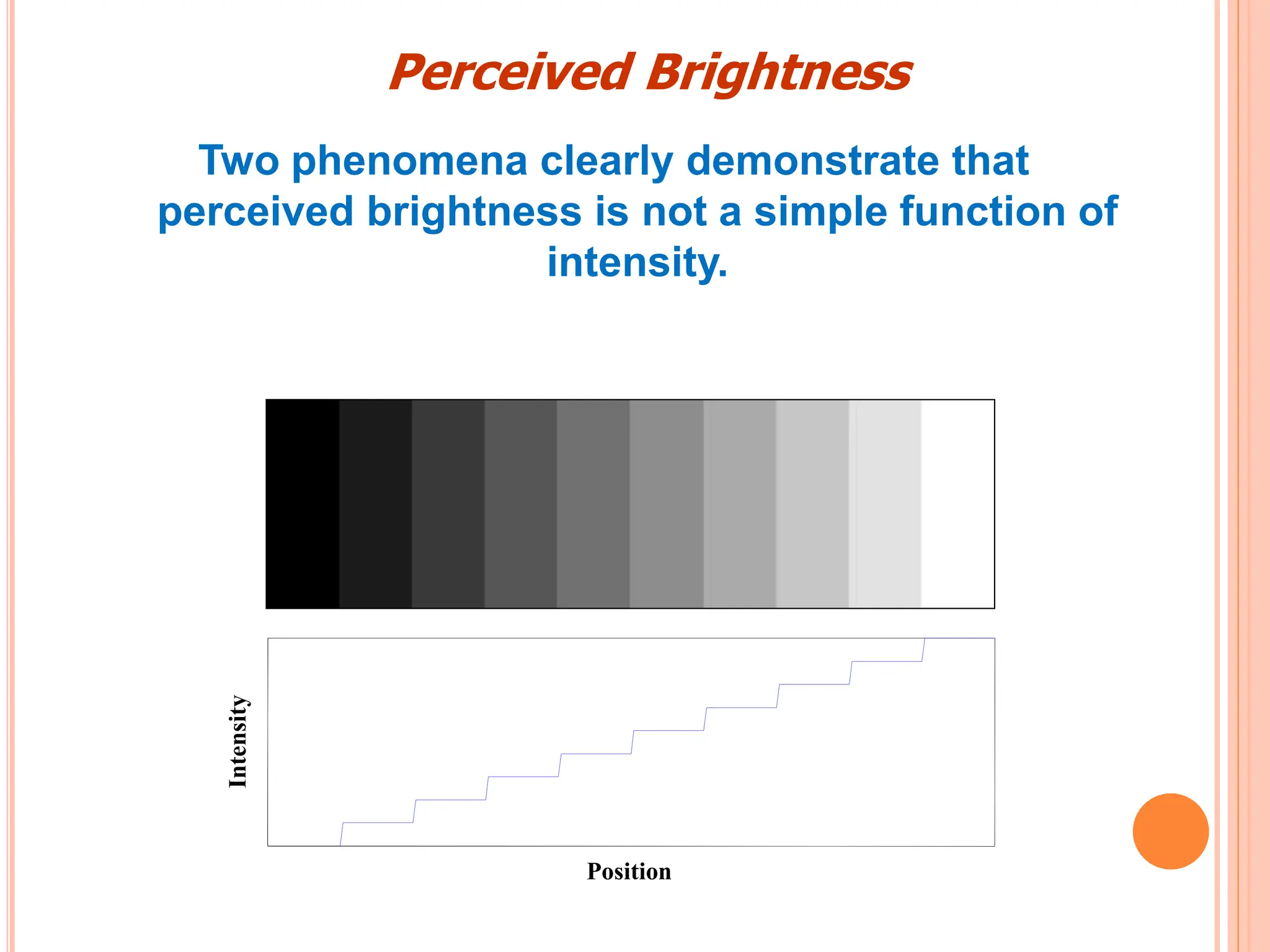 Perceived Brightness

Two phenomena clearly demonstrate that perceived brightness is not a simple function of intensity.

Intensity

Position